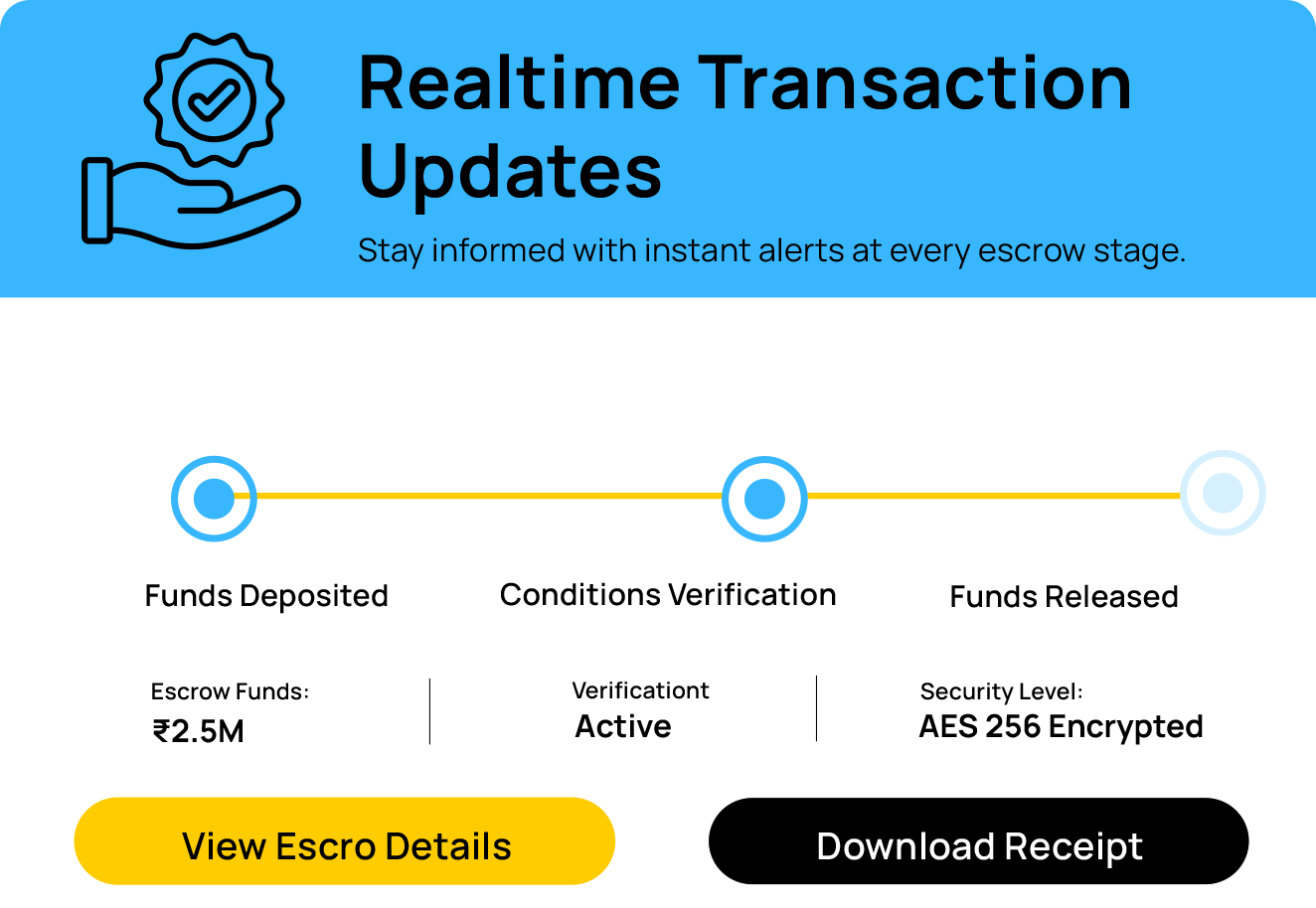 Realtime Transaction Updates

Stay informed with instant alerts at every escrow stage.

Funds Deposited

Conditions Verification

Funds Released

Escrow Funds:
₹2.5M

Verificationt
Active

Security Level:
AES 256 Encrypted

View Escro Details

Download Receipt